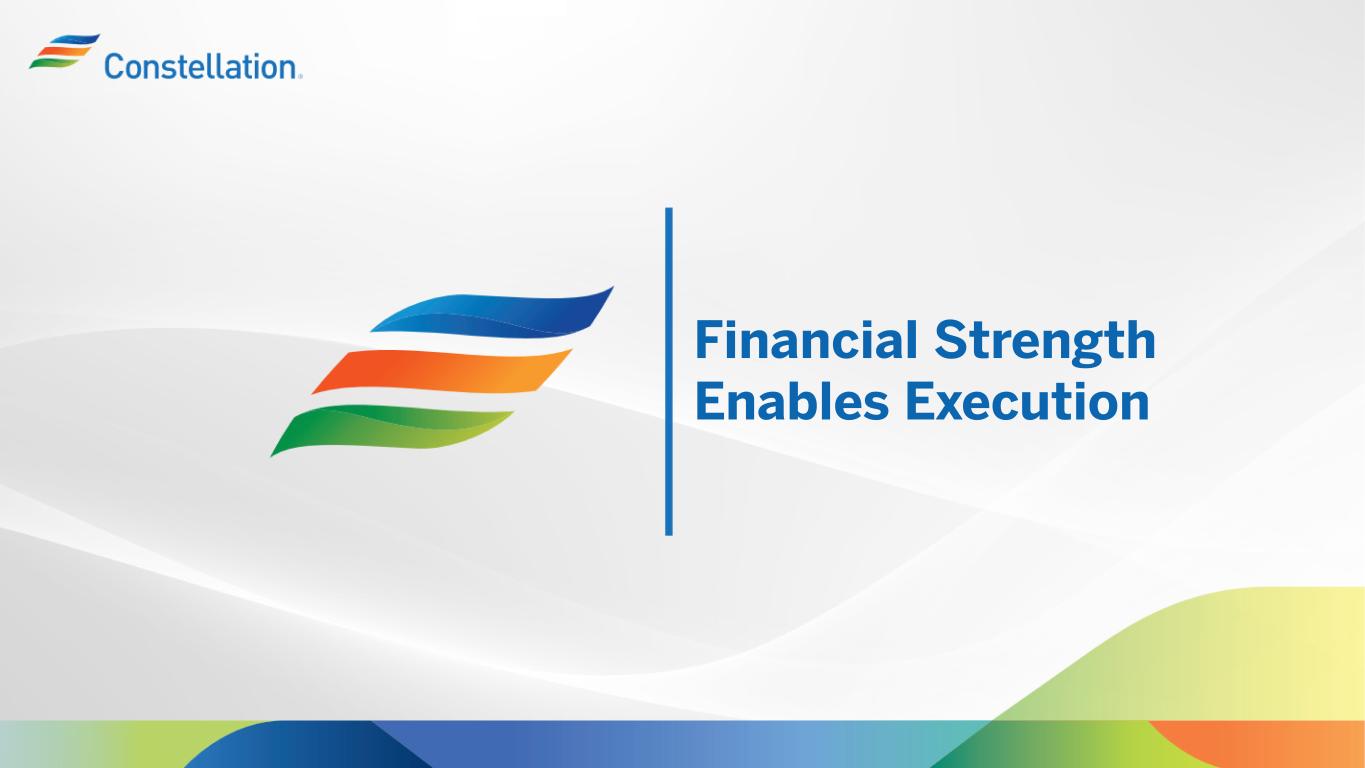 Constellation.

Financial Strength Enables Execution